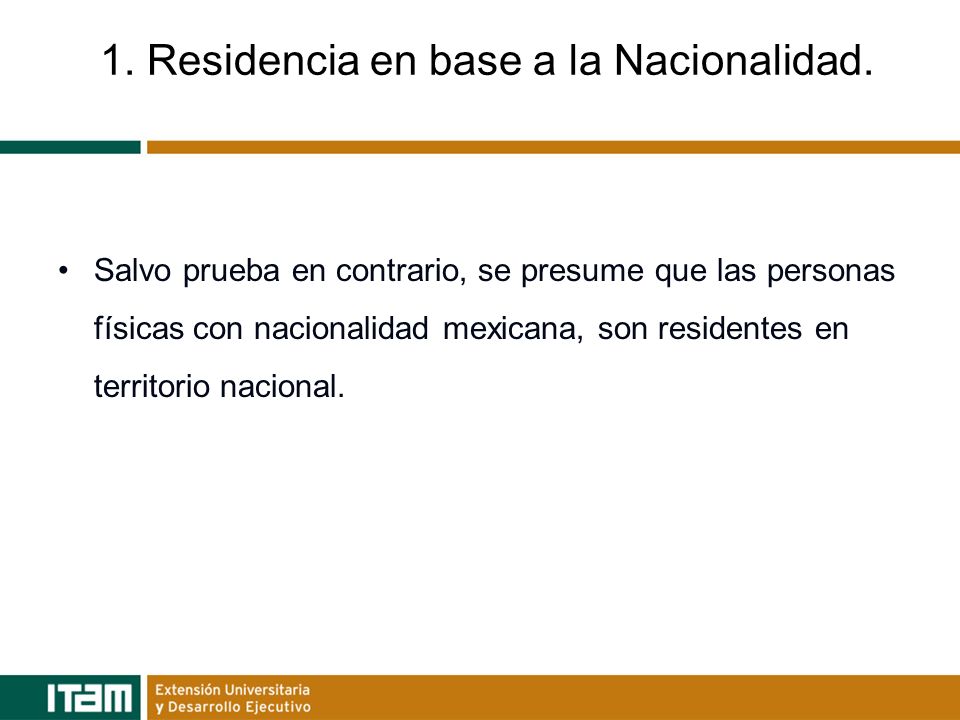 1. Residencia en base a la Nacionalidad.

• Salvo prueba en contrario, se presume que las personas físicas con nacionalidad mexicana, son residentes en territorio nacional.

ITAM Extensión Universitaria y Desarrollo Ejecutivo